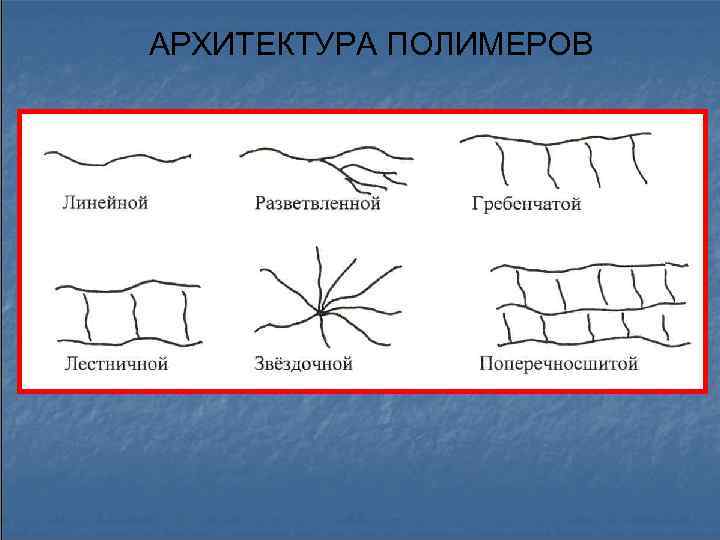 АРХИТЕКТУРА ПОЛИМЕРОВ

Линейной

Разветвленной

Гребенчатой

Лестничной

Звёздочной

Поперечносшитой